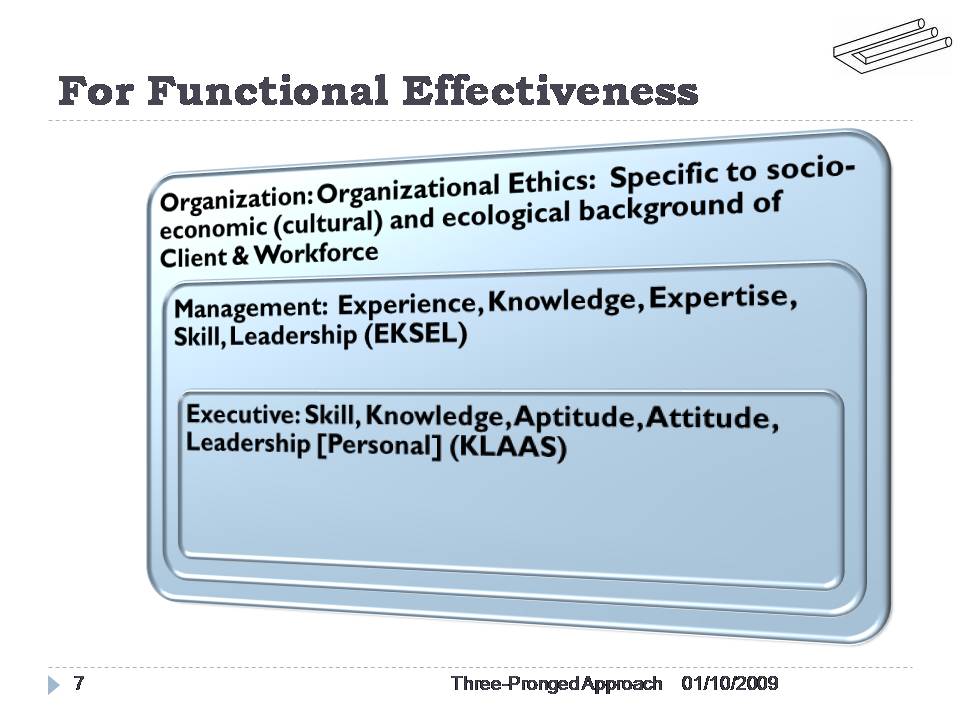 For Functional Effectiveness

Organization: Organizational Ethics: Specific to socio-economic (cultural) and ecological background of Client & Workforce

Management: Experience, Knowledge, Expertise, Skill, Leadership (EKSEL)

Executive: Skill, Knowledge, Aptitude, Attitude, Leadership [Personal] (KLAAS)

7 Three-Pronged Approach 01/10/2009